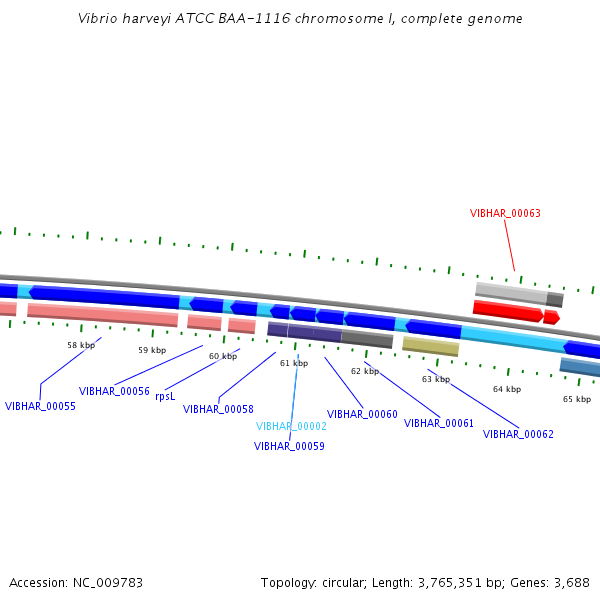 Vibrio harveyi ATCC BAA-1116 chromosome I, complete genome

VIBHAR_00063

58 kbp
59 kbp
60 kbp
61 kbp
62 kbp
63 kbp
64 kbp
65 kbp

VIBHAR_00055
VIBHAR_00056
rpsL
VIBHAR_00058
VIBHAR_00002
VIBHAR_00059
VIBHAR_00060
VIBHAR_00061
VIBHAR_00062

Accession: NC_009783
Topology: circular; Length: 3,765,351 bp; Genes: 3,688